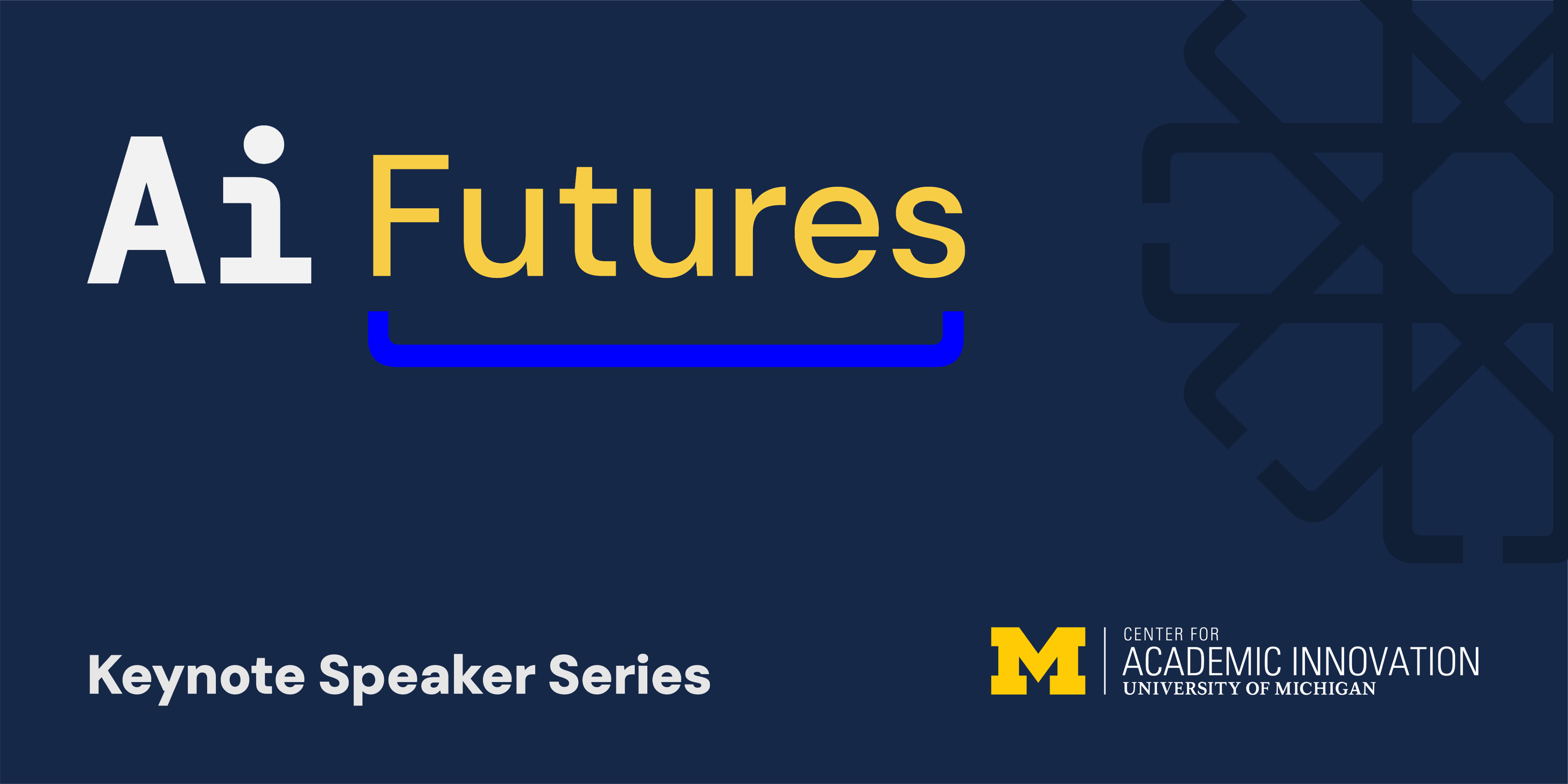 Ai Futures

Keynote Speaker Series

M
CENTER FOR
ACADEMIC INNOVATION
UNIVERSITY OF MICHIGAN